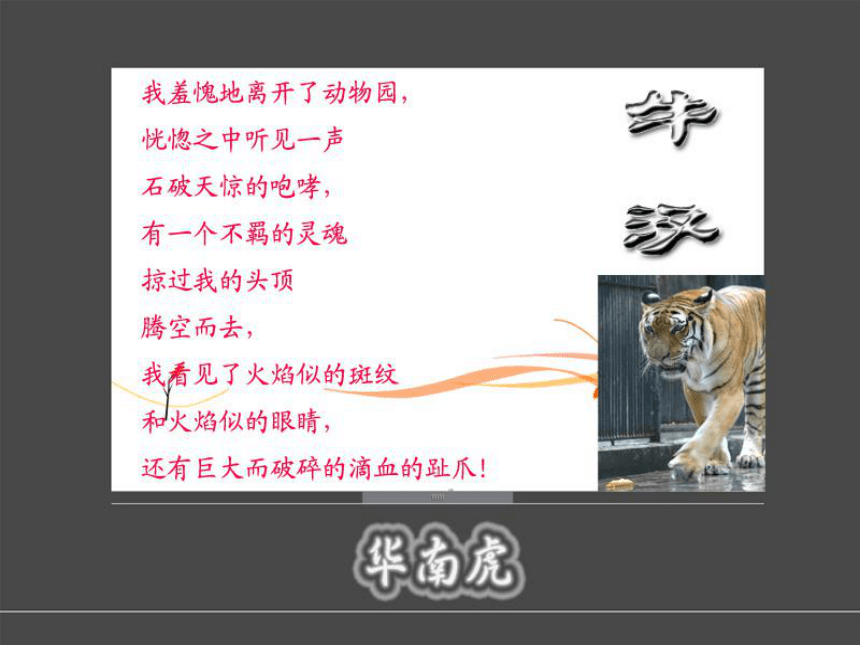 我羞愧地离开了动物园，
恍惚之中听见一声
石破天惊的咆哮，
有一个不羁的灵魂
掠过我的头顶
腾空而去，
我看见了火焰似的斑纹
和火焰似的眼睛，
还有巨大而破碎的滴血的趾爪！

牛汉

华南虎